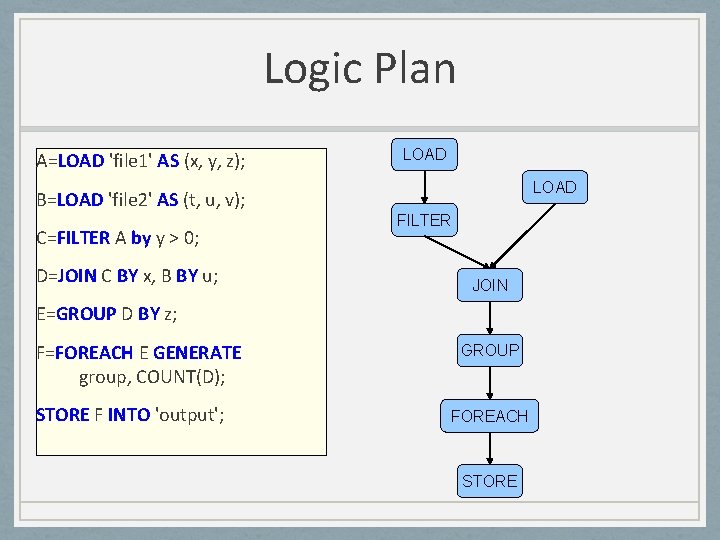 Logic Plan

A=LOAD 'file1' AS (x, y, z);

B=LOAD 'file2' AS (t, u, v);

C=FILTER A by y > 0;

D=JOIN C BY x, B BY u;

E=GROUP D BY z;

F=FOREACH E GENERATE
group, COUNT(D);

STORE F INTO 'output';

LOAD

LOAD

FILTER

JOIN

GROUP

FOREACH

STORE